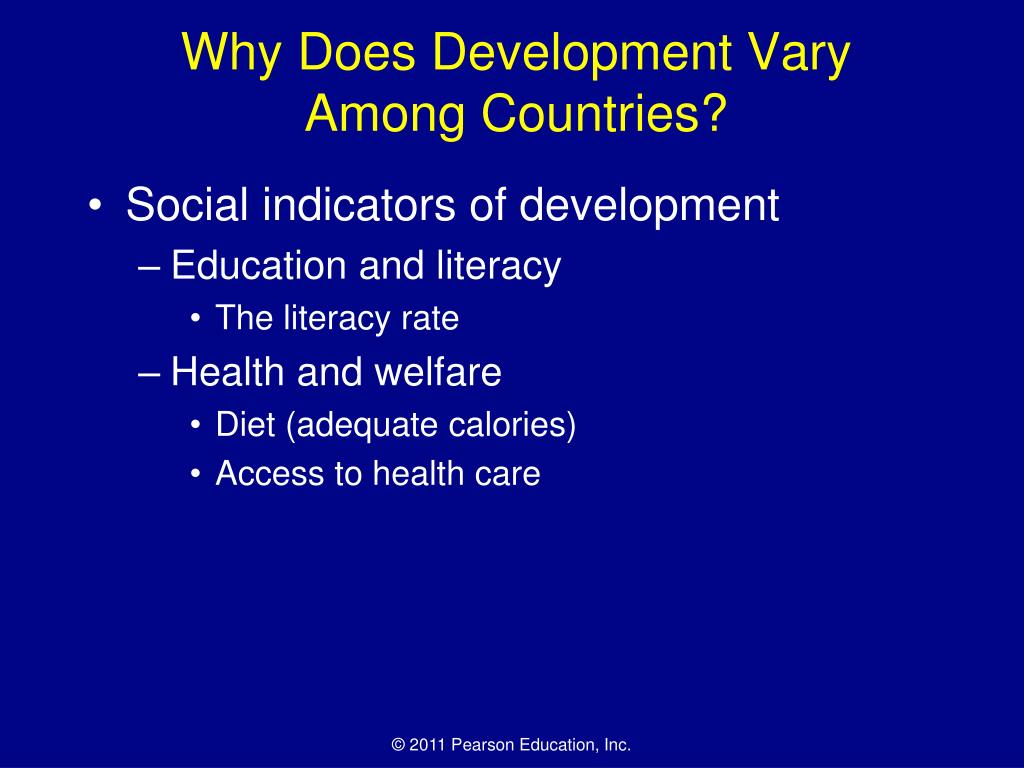 Why Does Development Vary Among Countries?

• Social indicators of development
– Education and literacy
• The literacy rate
– Health and welfare
• Diet (adequate calories)
• Access to health care

© 2011 Pearson Education, Inc.